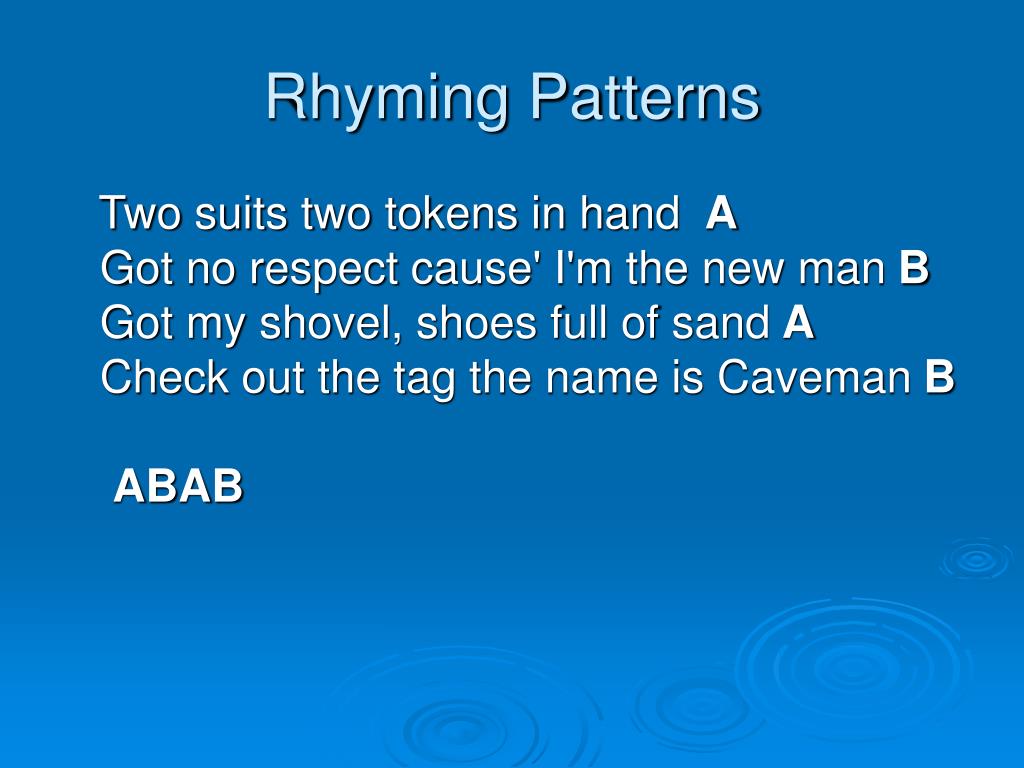 Rhyming Patterns

Two suits two tokens in hand A
Got no respect cause' I'm the new man B
Got my shovel, shoes full of sand A
Check out the tag the name is Caveman B

ABAB